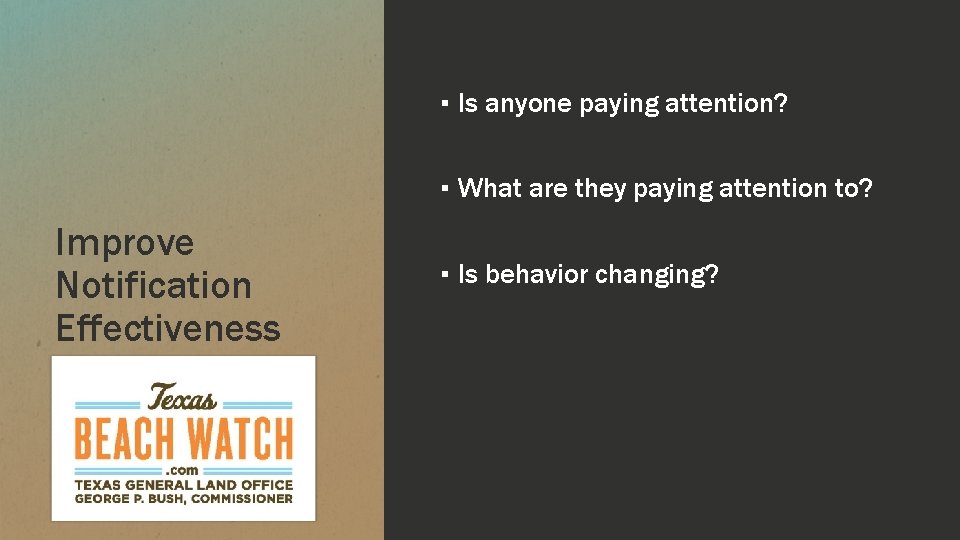 Improve Notification Effectiveness

Texas
BEACH WATCH
.com
TEXAS GENERAL LAND OFFICE
GEORGE P. BUSH, COMMISSIONER

▪ Is anyone paying attention?

▪ What are they paying attention to?

▪ Is behavior changing?